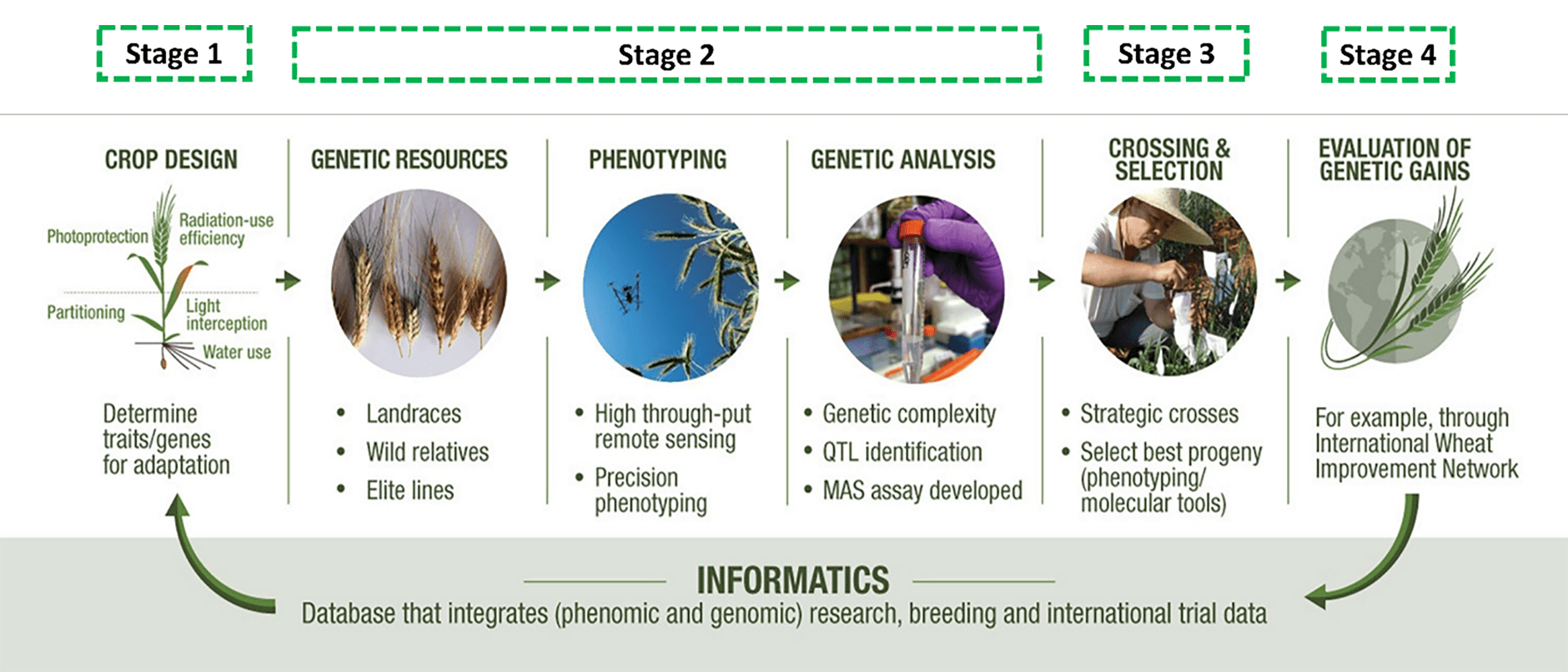 Stage 1

Stage 2

Stage 3

Stage 4

CROP DESIGN

Photoprotection

Radiation-use efficiency

Partitioning

Light interception

Water use

Determine traits/genes for adaptation

GENETIC RESOURCES

• Landraces
• Wild relatives
• Elite lines

PHENOTYPING

• High through-put remote sensing
• Precision phenotyping

GENETIC ANALYSIS

• Genetic complexity
• QTL identification
• MAS assay developed

CROSSING & SELECTION

• Strategic crosses
• Select best progeny (phenotyping/ molecular tools)

EVALUATION OF GENETIC GAINS

For example, through International Wheat Improvement Network

INFORMATICS

Database that integrates (phenomic and genomic) research, breeding and international trial data